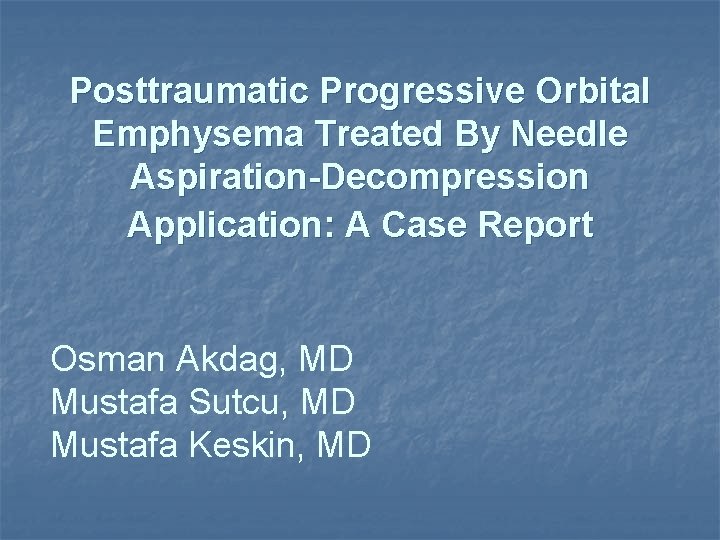 Posttraumatic Progressive Orbital Emphysema Treated By Needle Aspiration-Decompression Application: A Case Report

Osman Akdag, MD
Mustafa Sutcu, MD
Mustafa Keskin, MD